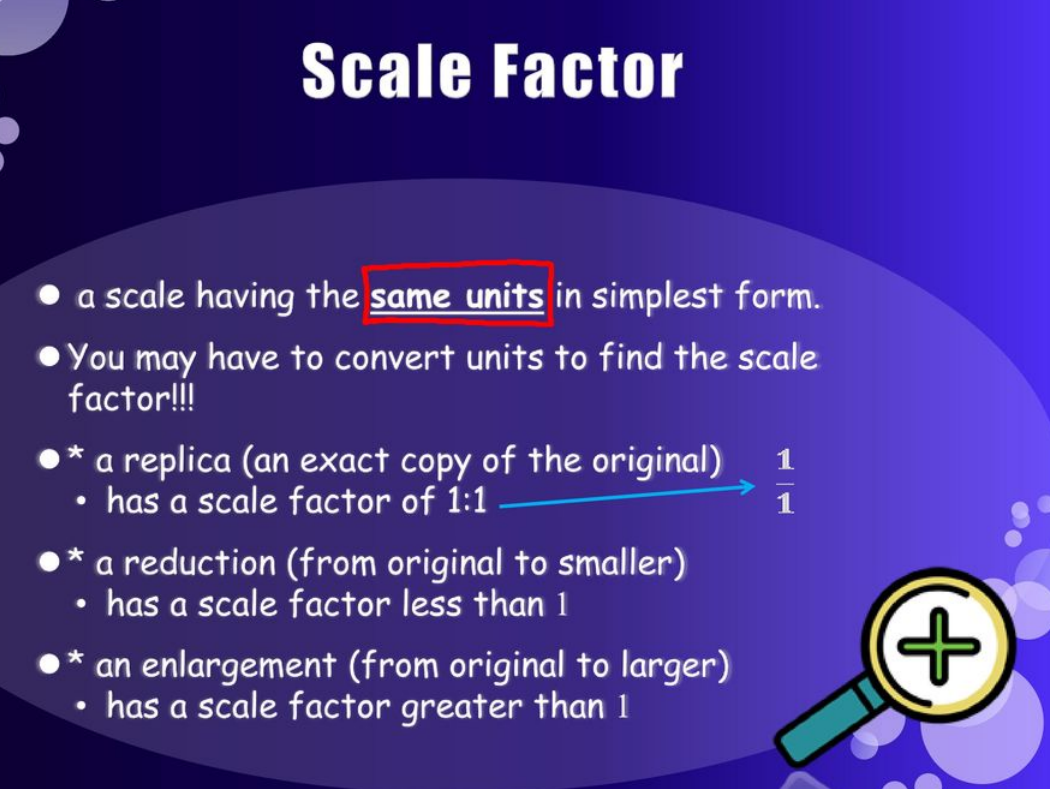 Scale Factor

● a scale having the same units in simplest form.

● You may have to convert units to find the scale factor!!!

● * a replica (an exact copy of the original)
• has a scale factor of 1:1 $\frac{1}{1}$

● * a reduction (from original to smaller)
• has a scale factor less than 1

● * an enlargement (from original to larger)
• has a scale factor greater than 1